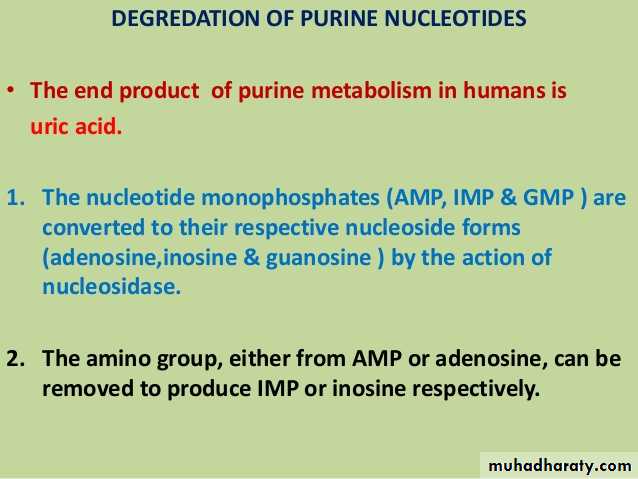 DEGREDATION OF PURINE NUCLEOTIDES

• The end product of purine metabolism in humans is uric acid.

1. The nucleotide monophosphates (AMP, IMP & GMP ) are converted to their respective nucleoside forms (adenosine,inosine & guanosine ) by the action of nucleosidase.

2. The amino group, either from AMP or adenosine, can be removed to produce IMP or inosine respectively.

muhadharaty.com